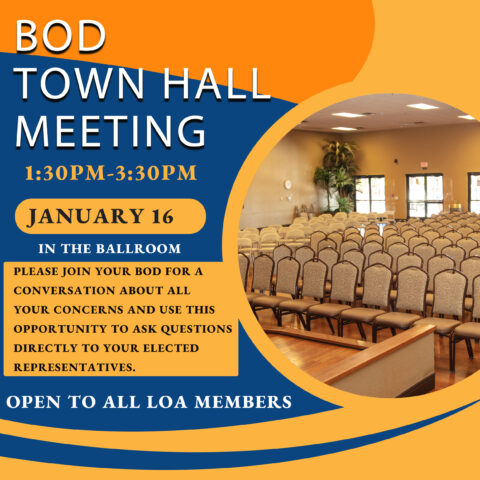 BOD
TOWN HALL
MEETING

1:30PM-3:30PM

JANUARY 16

IN THE BALLROOM

PLEASE JOIN YOUR BOD FOR A CONVERSATION ABOUT ALL YOUR CONCERNS AND USE THIS OPPORTUNITY TO ASK QUESTIONS DIRECTLY TO YOUR ELECTED REPRESENTATIVES.

OPEN TO ALL LOA MEMBERS